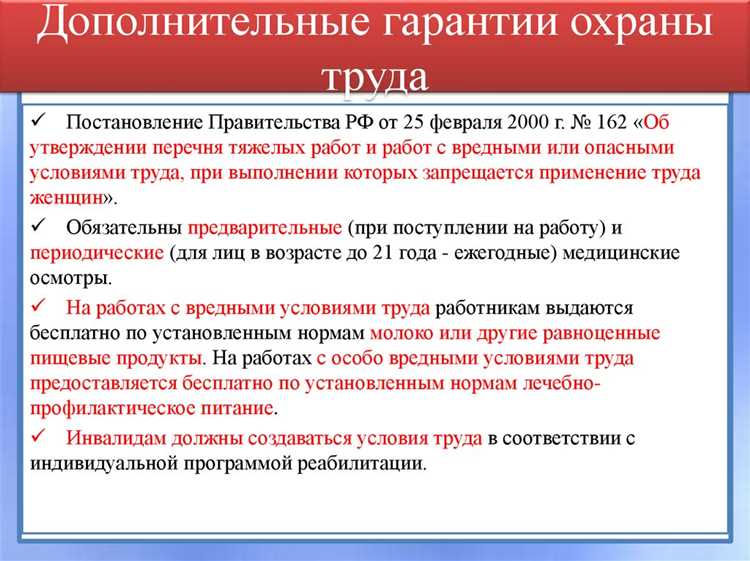 Дополнительные гарантии охраны труда

✓ Постановление Правительства РФ от 25 февраля 2000 г. № 162 «Об утверждении перечня тяжелых работ и работ с вредными или опасными условиями труда, при выполнении которых запрещается применение труда женщин».

✓ Обязательны предварительные (при поступлении на работу) и периодические (для лиц в возрасте до 21 года - ежегодные) медицинские осмотры.

✓ На работах с вредными условиями труда работникам выдаются бесплатно по установленным нормам молоко или другие равноценные пищевые продукты. На работах с особо вредными условиями труда предоставляется бесплатно по установленным нормам лечебно-профилактическое питание.

✓ Инвалидам должны создаваться условия труда в соответствии с индивидуальной программой реабилитации.